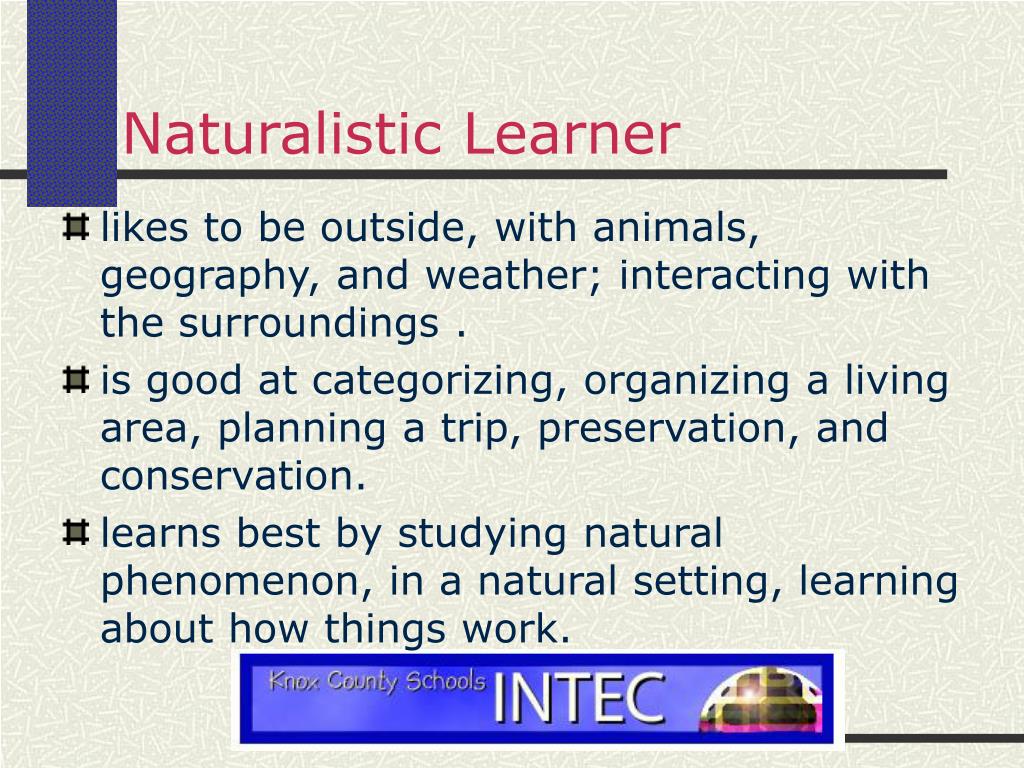 Naturalistic Learner

likes to be outside, with animals, geography, and weather; interacting with the surroundings .

is good at categorizing, organizing a living area, planning a trip, preservation, and conservation.

learns best by studying natural phenomenon, in a natural setting, learning about how things work.

Knox County Schools INTEC